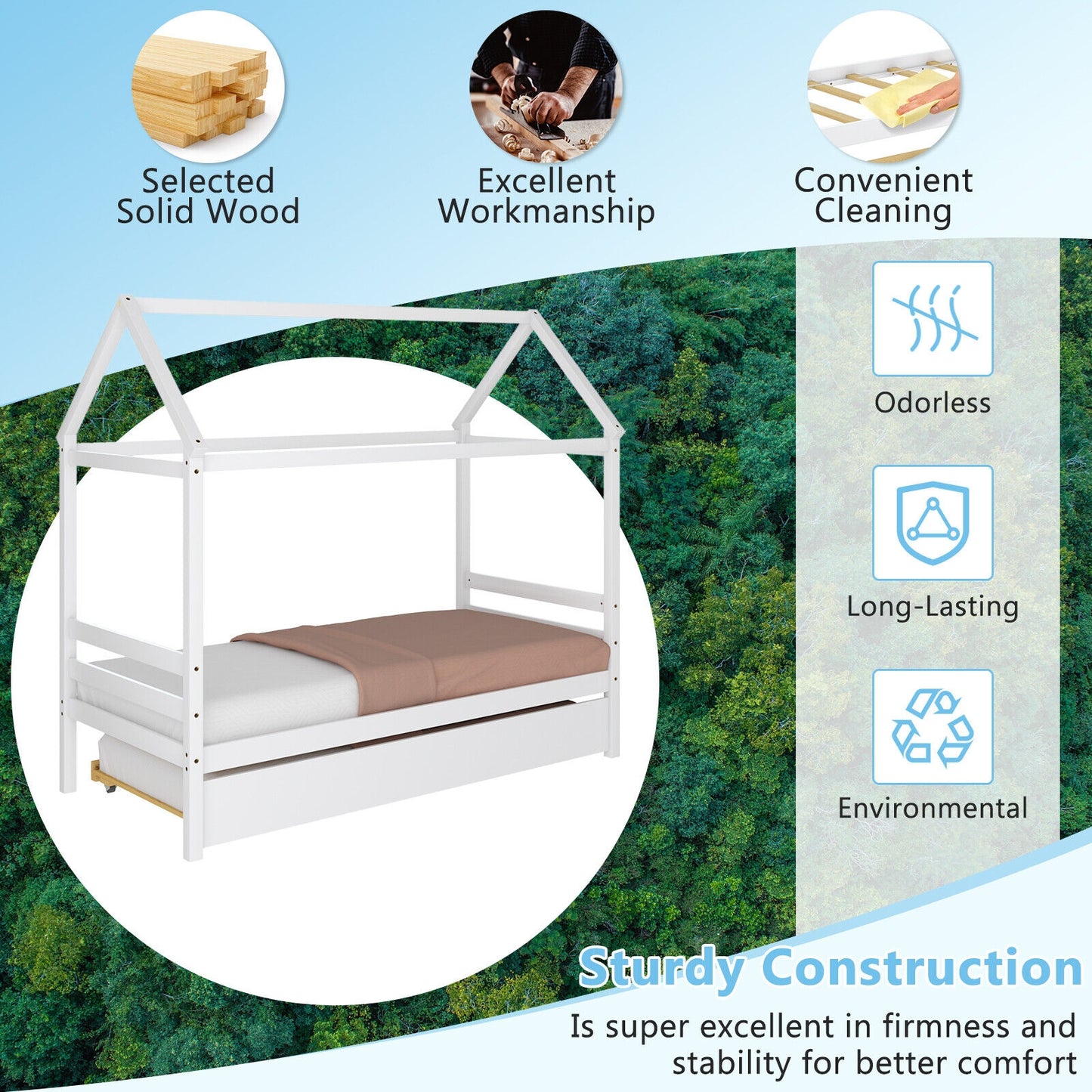 Selected Solid Wood

Excellent Workmanship

Convenient Cleaning

Odorless

Long-Lasting

Environmental

Sturdy Construction

Is super excellent in firmness and stability for better comfort